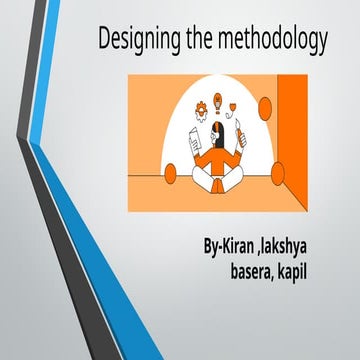 Designing the methodology

By-Kiran ,lakshya basera, kapil